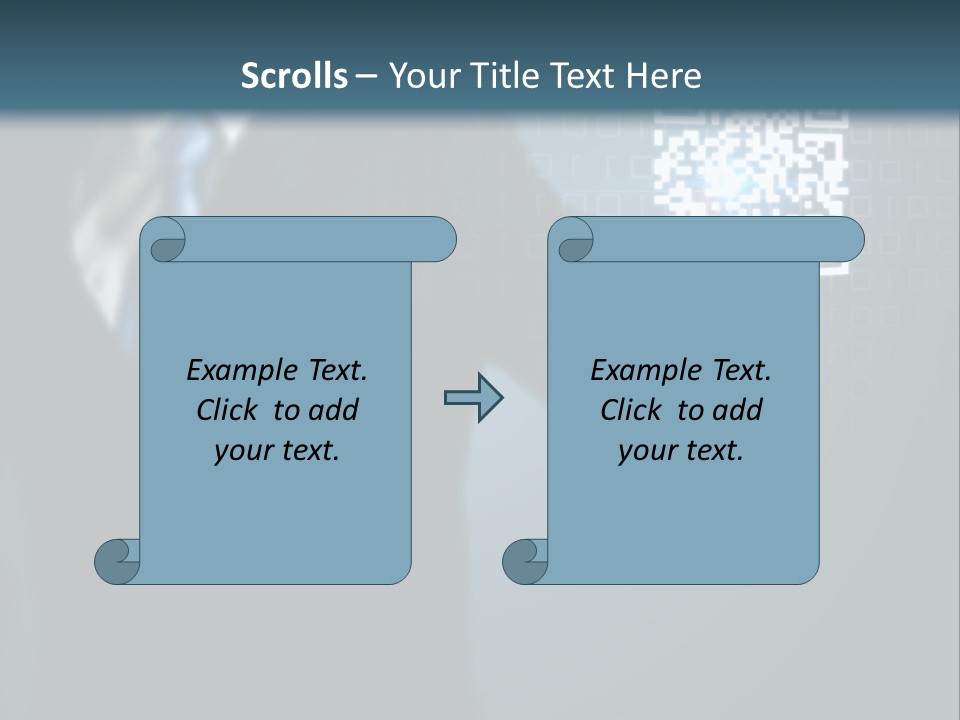 Scrolls – Your Title Text Here

Example Text. Click to add your text.

Example Text. Click to add your text.